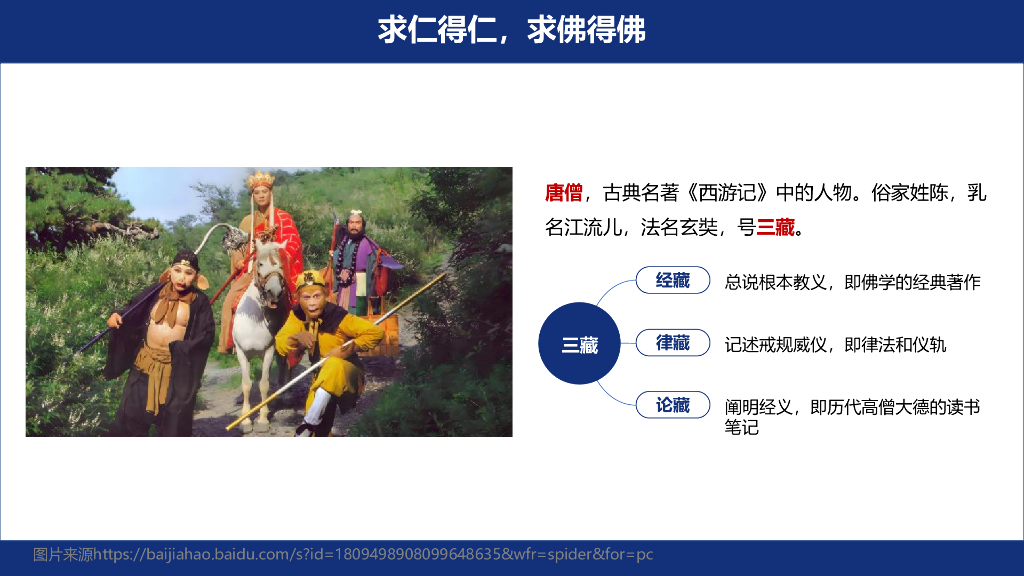 求仁得仁，求佛得佛

唐僧，古典名著《西游记》中的人物。俗家姓陈，乳名江流儿，法名玄奘，号三藏。

三藏

经藏　总说根本教义，即佛学的经典著作

律藏　记述戒规威仪，即律法和仪轨

论藏　阐明经义，即历代高僧大德的读书笔记

图片来源https://baijiahao.baidu.com/s?id=1809498908099648635&wfr=spider&for=pc